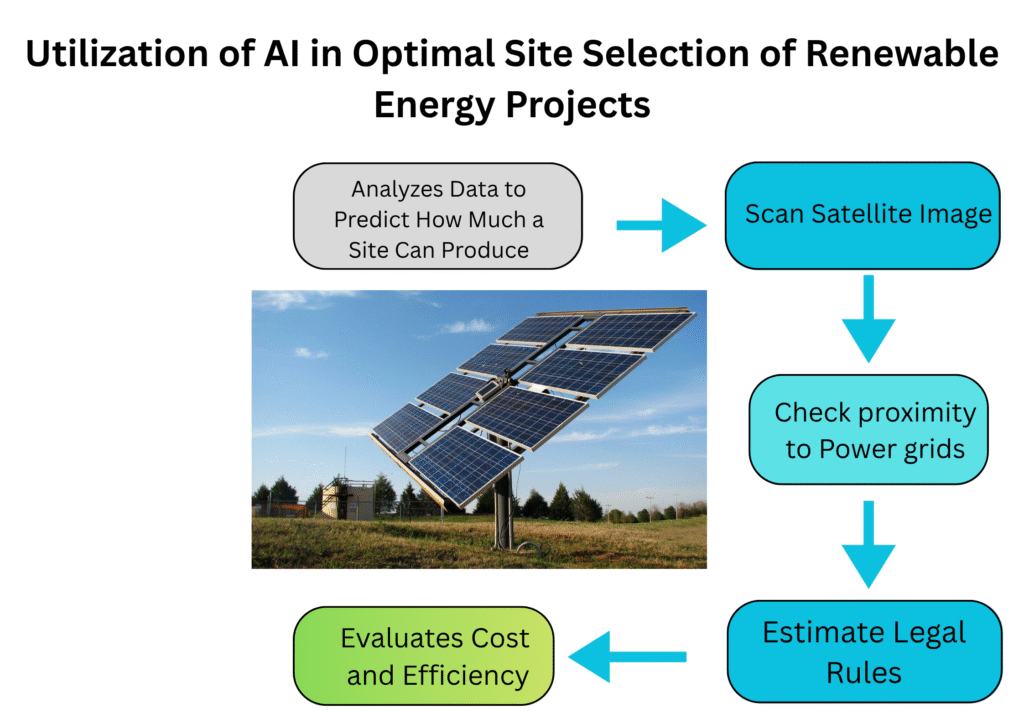 Utilization of AI in Optimal Site Selection of Renewable Energy Projects

Analyzes Data to Predict How Much a Site Can Produce

Scan Satellite Image

Check proximity to Power grids

Estimate Legal Rules

Evaluates Cost and Efficiency